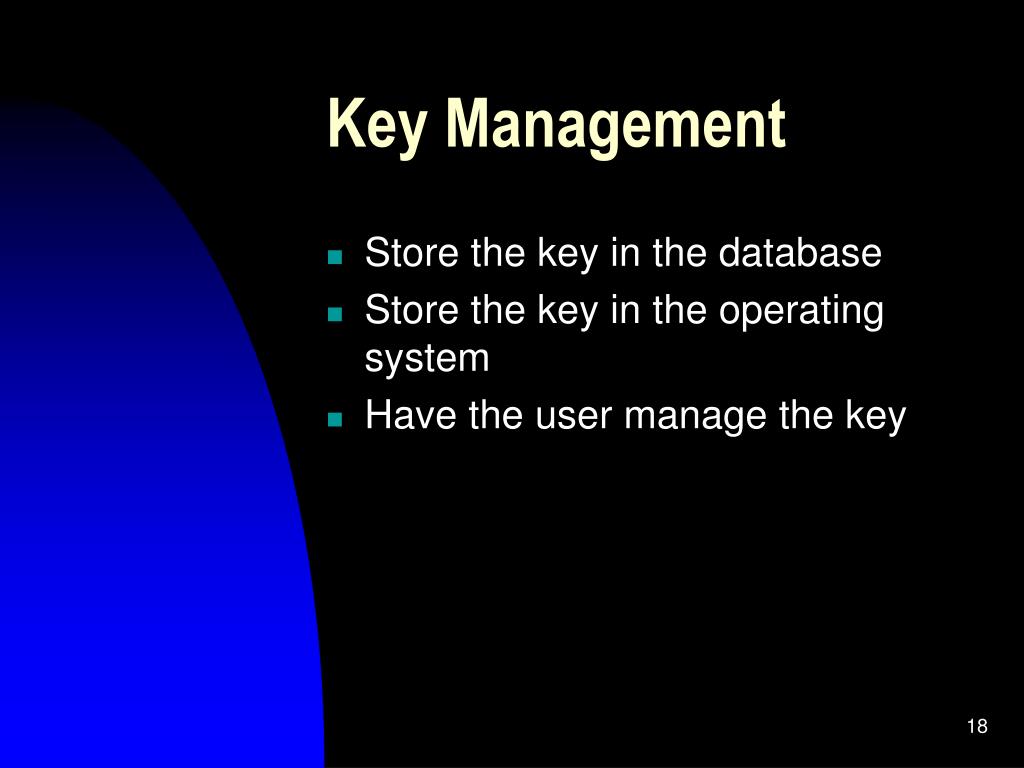 Key Management

- Store the key in the database
- Store the key in the operating system
- Have the user manage the key

18